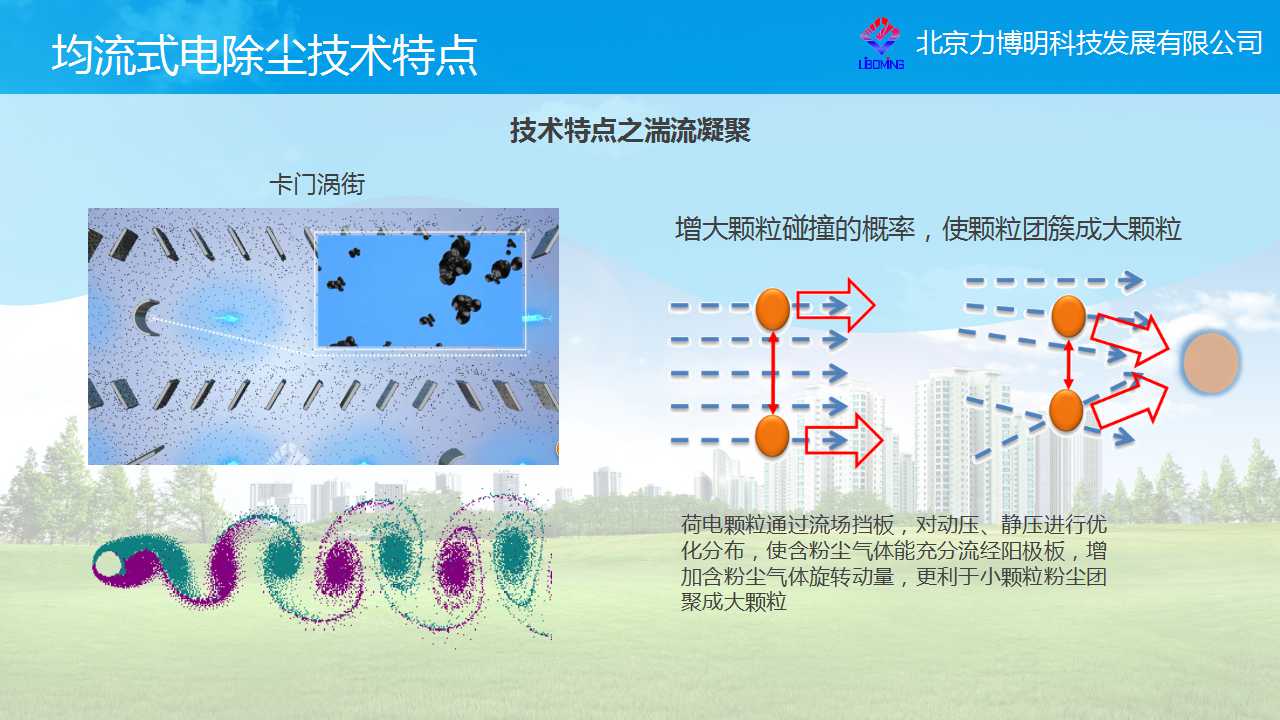 均流式电除尘技术特点

LIBOMING

北京力博明科技发展有限公司

技术特点之湍流凝聚

卡门涡街

增大颗粒碰撞的概率，使颗粒团簇成大颗粒

荷电颗粒通过流场挡板，对动压、静压进行优化分布，使含粉尘气体能充分流经阳极板，增加含粉尘气体旋转动量，更利于小颗粒粉尘团聚成大颗粒